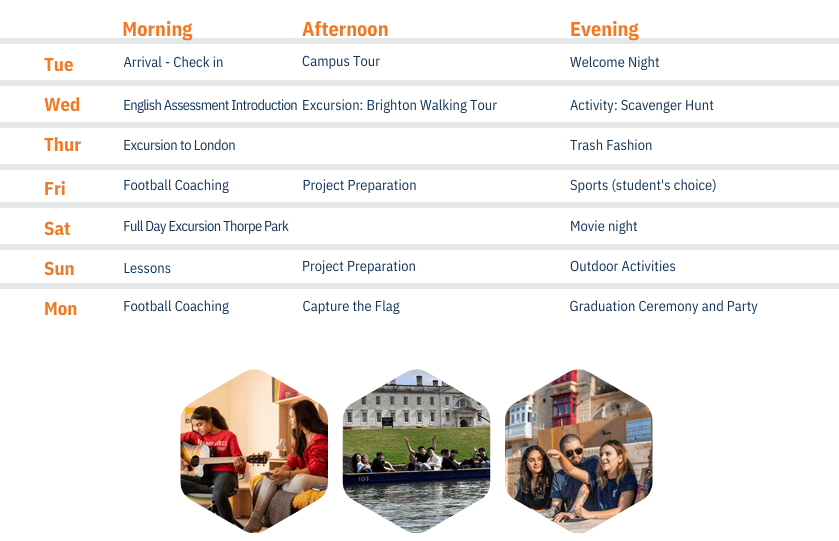 | | Morning | Afternoon | Evening |
|---|---|---|---|
| Tue | Arrival - Check in | Campus Tour | Welcome Night |
| Wed | English Assessment Introduction | Excursion: Brighton Walking Tour | Activity: Scavenger Hunt |
| Thur | Excursion to London | | Trash Fashion |
| Fri | Football Coaching | Project Preparation | Sports (student's choice) |
| Sat | Full Day Excursion Thorpe Park | | Movie night |
| Sun | Lessons | Project Preparation | Outdoor Activities |
| Mon | Football Coaching | Capture the Flag | Graduation Ceremony and Party |